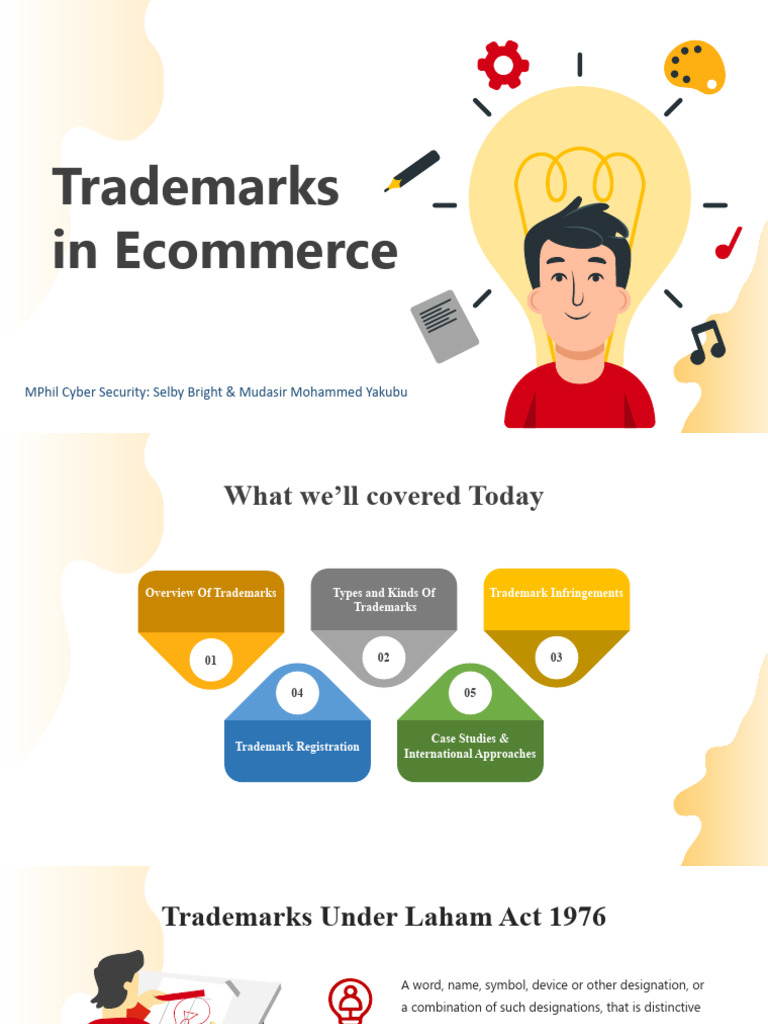 Trademarks in Ecommerce

MPhil Cyber Security: Selby Bright & Mudasir Mohammed Yakubu

What we'll covered Today

Overview Of Trademarks

01

Types and Kinds Of Trademarks

02

Trademark Infringements

03

04

Trademark Registration

05

Case Studies & International Approaches

Trademarks Under Laham Act 1976

A word, name, symbol, device or other designation, or a combination of such designations, that is distinctive